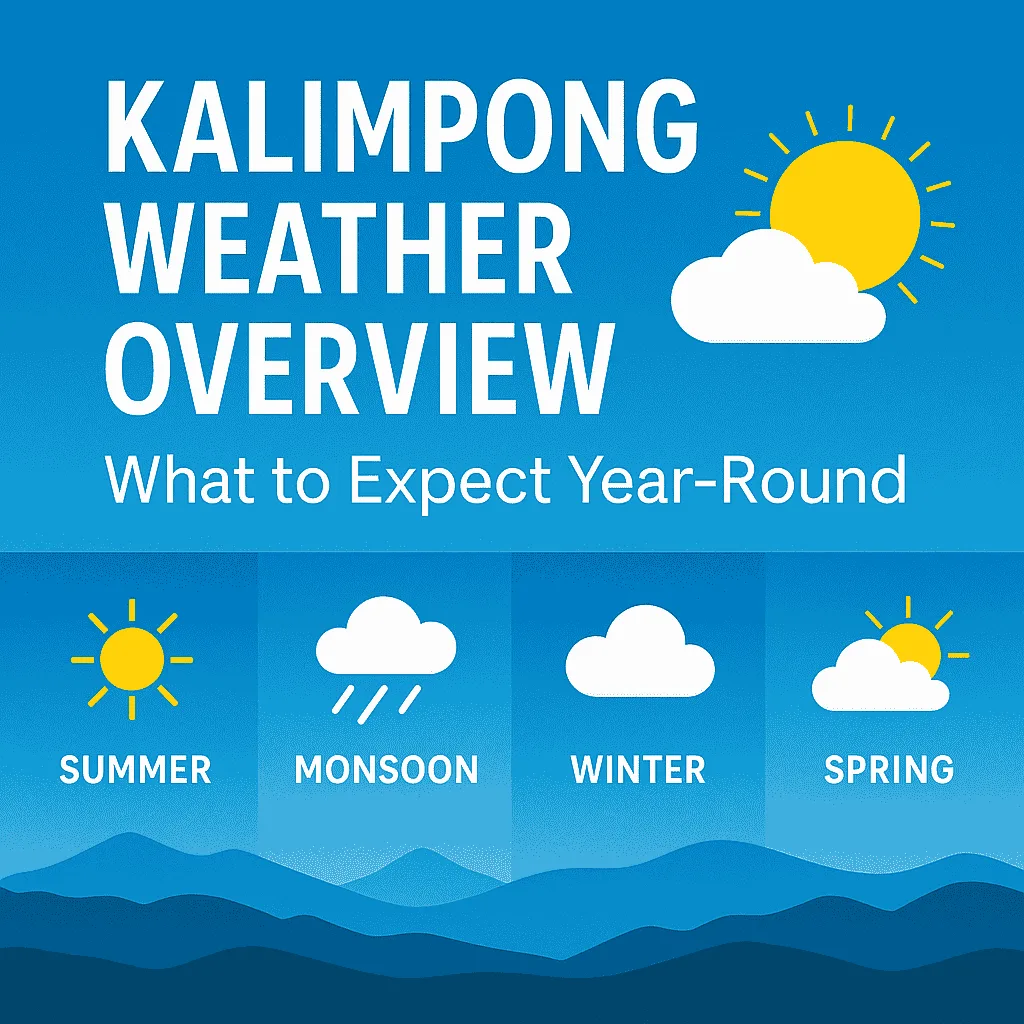 KALIMPONG WEATHER OVERVIEW

What to Expect Year-Round

SUMMER

MONSOON

WINTER

SPRING